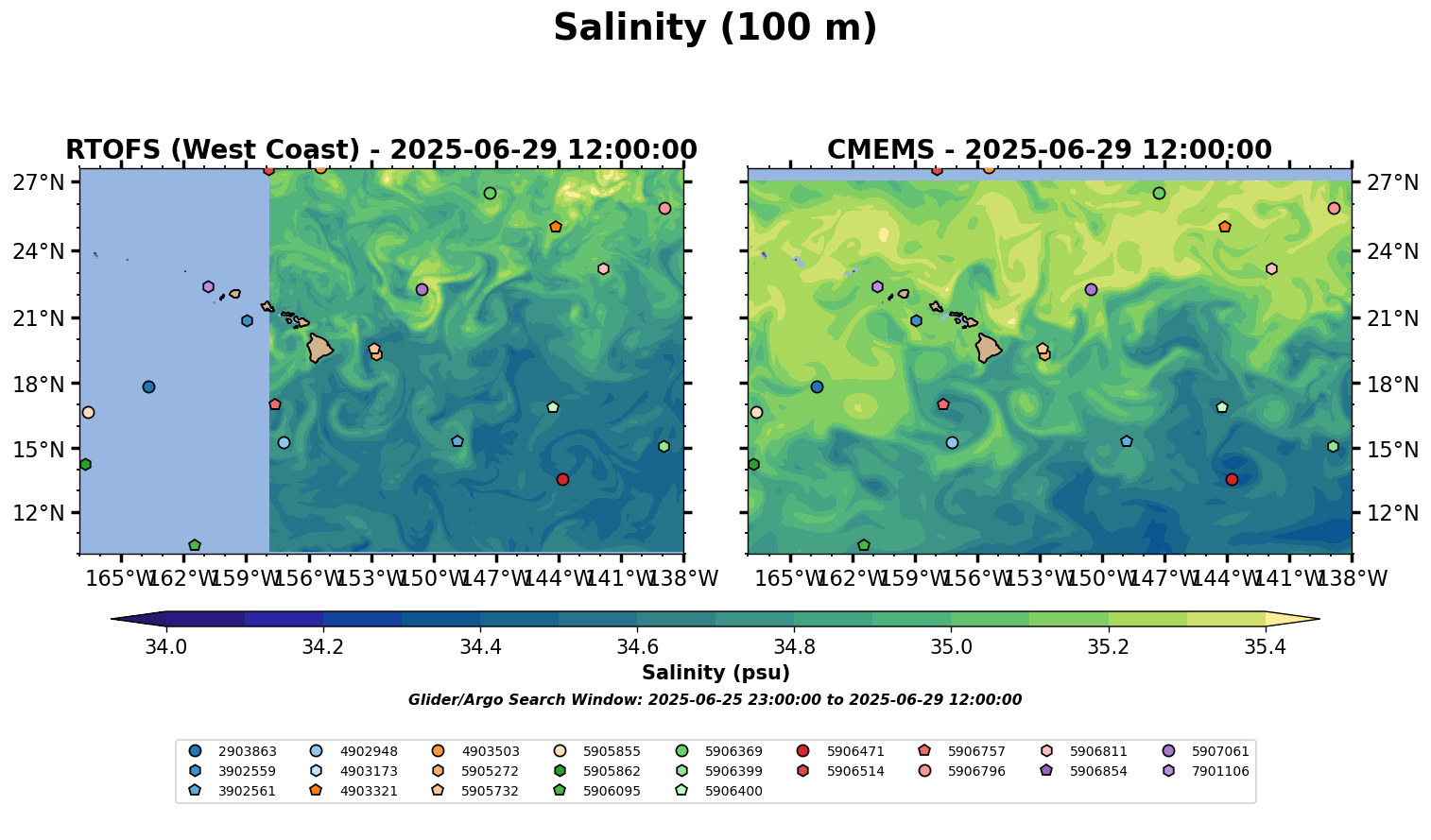 Salinity (100 m)

RTOFS (West Coast) - 2025-06-29 12:00:00

27°N
24°N
21°N
18°N
15°N
12°N

165°W 162°W 159°W 156°W 153°W 150°W 147°W 144°W 141°W 138°W

CMEMS - 2025-06-29 12:00:00

27°N
24°N
21°N
18°N
15°N
12°N

165°W 162°W 159°W 156°W 153°W 150°W 147°W 144°W 141°W 138°W

34.0 34.2 34.4 34.6 34.8 35.0 35.2 35.4

Salinity (psu)

Glider/Argo Search Window: 2025-06-25 23:00:00 to 2025-06-29 12:00:00

2903863
3902559
3902561
4902948
4903173
4903321
4903503
5905272
5905732
5905855
5905862
5906095
5906369
5906399
5906400
5906471
5906514
5906757
5906796
5906811
5906854
5907061
7901106